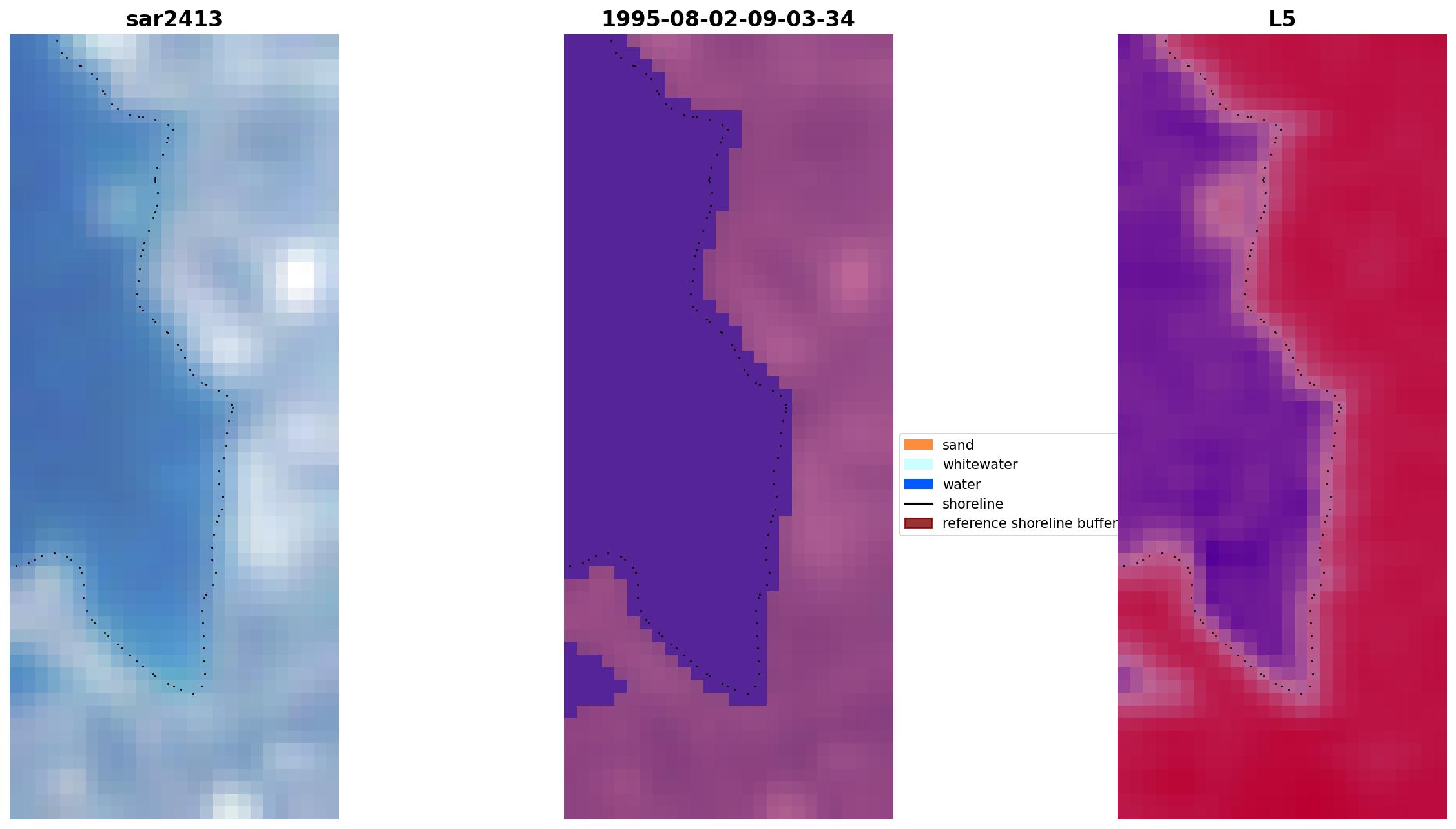 sar2413

1995-08-02-09-03-34

L5

sand
whitewater
water
shoreline
reference shoreline buffer